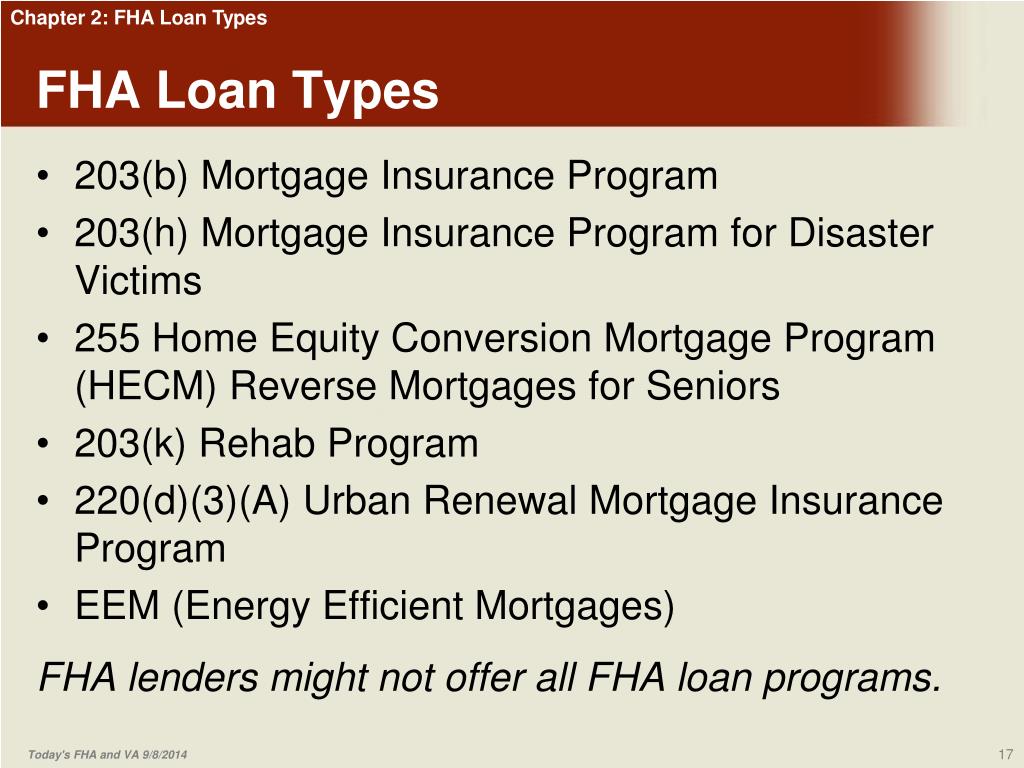 Chapter 2: FHA Loan Types

FHA Loan Types

• 203(b) Mortgage Insurance Program
• 203(h) Mortgage Insurance Program for Disaster Victims
• 255 Home Equity Conversion Mortgage Program (HECM) Reverse Mortgages for Seniors
• 203(k) Rehab Program
• 220(d)(3)(A) Urban Renewal Mortgage Insurance Program
• EEM (Energy Efficient Mortgages)

FHA lenders might not offer all FHA loan programs.

Today's FHA and VA 9/8/2014

17